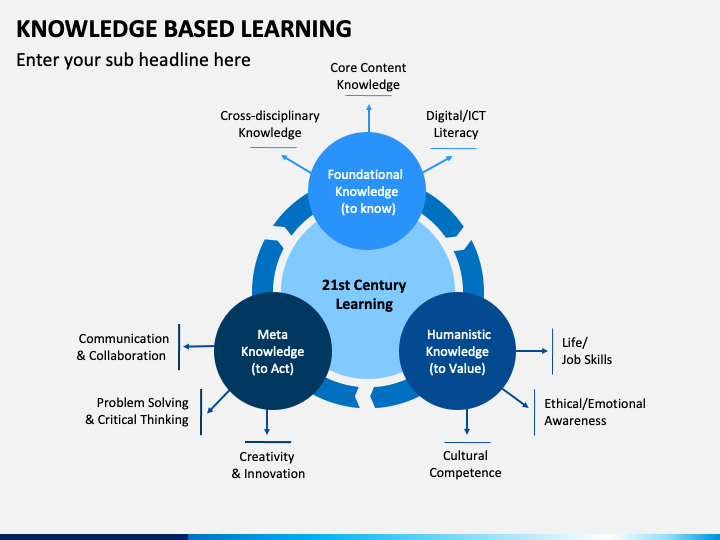 KNOWLEDGE BASED LEARNING

Enter your sub headline here

Core Content Knowledge

Cross-disciplinary Knowledge

Digital/ICT Literacy

Foundational Knowledge (to know)

21st Century Learning

Meta Knowledge (to Act)

Humanistic Knowledge (to Value)

Communication & Collaboration

Problem Solving & Critical Thinking

Creativity & Innovation

Life/ Job Skills

Ethical/Emotional Awareness

Cultural Competence